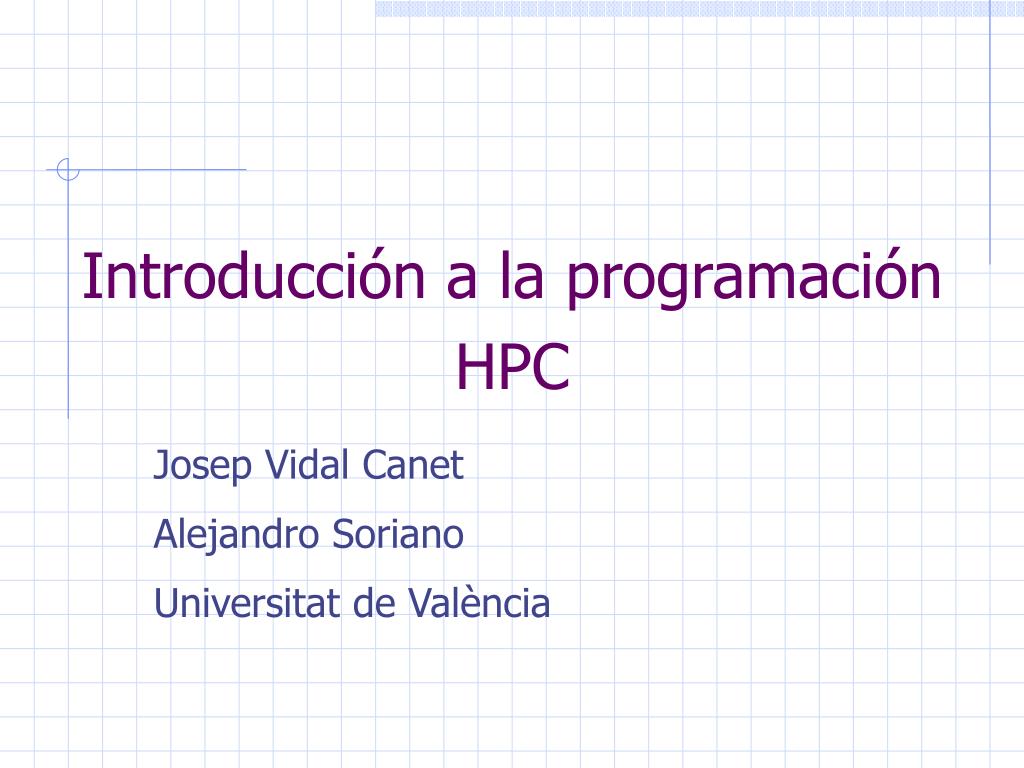 Introducción a la programación HPC

Josep Vidal Canet

Alejandro Soriano

Universitat de València